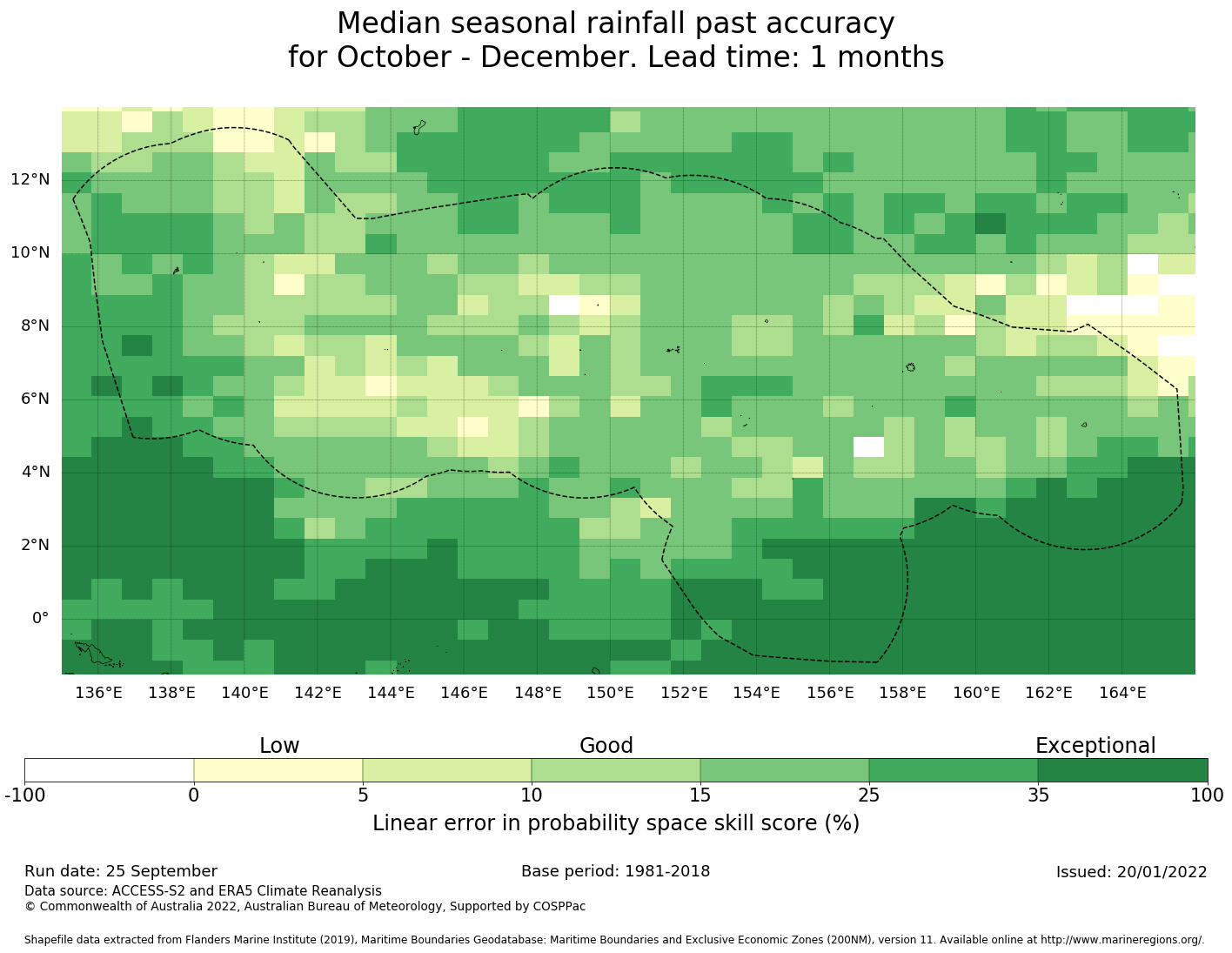 Median seasonal rainfall past accuracy
for October - December. Lead time: 1 months

12°N
10°N
8°N
6°N
4°N
2°N
0°

136°E 138°E 140°E 142°E 144°E 146°E 148°E 150°E 152°E 154°E 156°E 158°E 160°E 162°E 164°E

Low Good Exceptional

-100 0 5 10 15 25 35 100

Linear error in probability space skill score (%)

Run date: 25 September
Base period: 1981-2018
Issued: 20/01/2022
Data source: ACCESS-S2 and ERA5 Climate Reanalysis
© Commonwealth of Australia 2022, Australian Bureau of Meteorology, Supported by COSPPac

Shapefile data extracted from Flanders Marine Institute (2019), Maritime Boundaries Geodatabase: Maritime Boundaries and Exclusive Economic Zones (200NM), version 11. Available online at http://www.marineregions.org/.